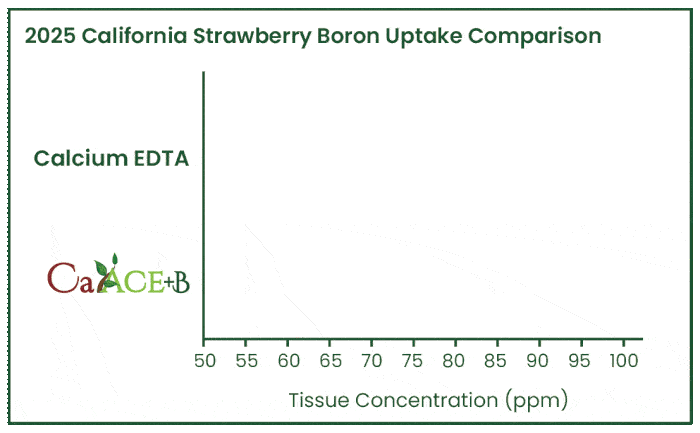 2025 California Strawberry Boron Uptake Comparison

Calcium EDTA

CaACE+B

50 55 60 65 70 75 80 85 90 95 100

Tissue Concentration (ppm)